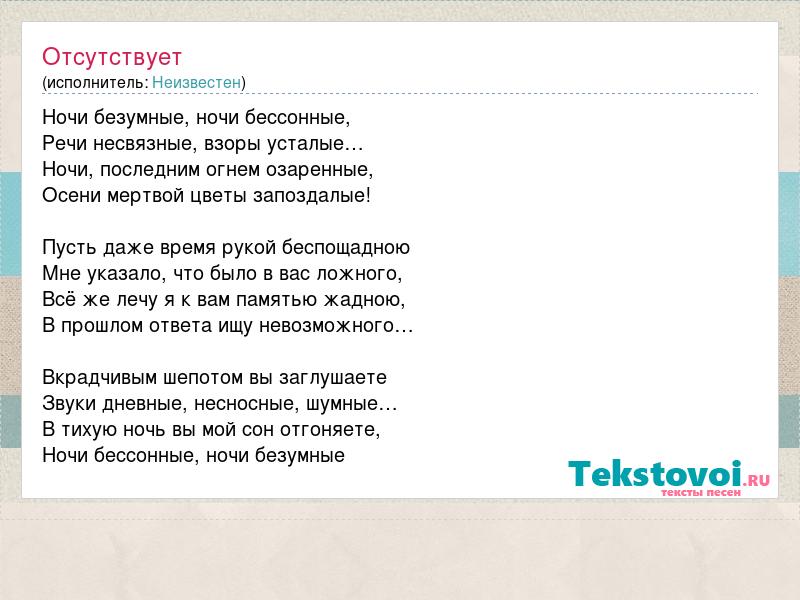 Отсутствует
(исполнитель: Неизвестен)

Ночи безумные, ночи бессонные,
Речи несвязные, взоры усталые…
Ночи, последним огнем озаренные,
Осени мертвой цветы запоздалые!

Пусть даже время рукой беспощадною
Мне указало, что было в вас ложного,
Всё же лечу я к вам памятью жадною,
В прошлом ответа ищу невозможного…

Вкрадчивым шепотом вы заглушаете
Звуки дневные, несносные, шумные…
В тихую ночь вы мой сон отгоняете,
Ночи бессонные, ночи безумные

Tekstovoi.RU
тексты песен